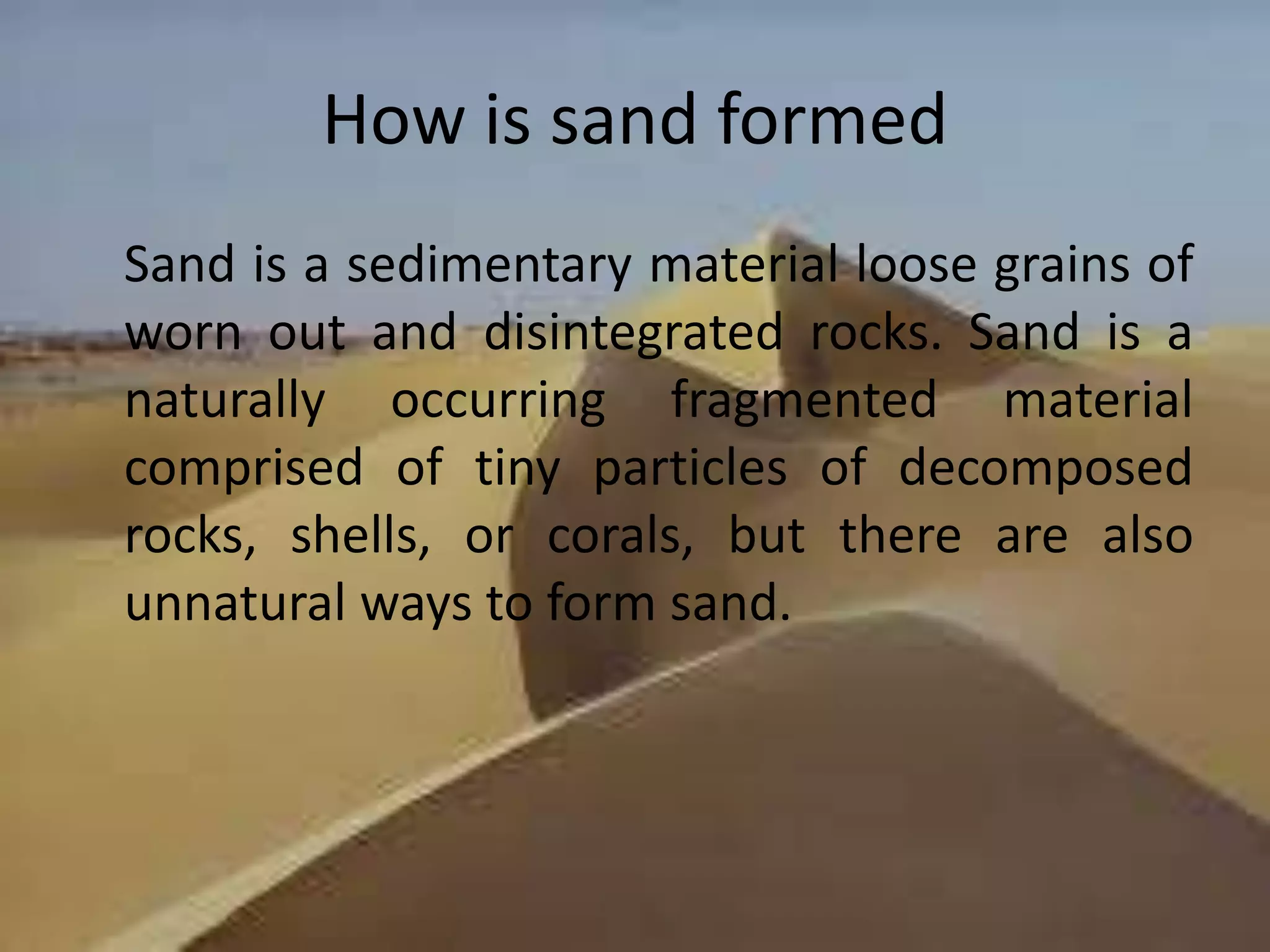 How is sand formed

Sand is a sedimentary material loose grains of worn out and disintegrated rocks. Sand is a naturally occurring fragmented material comprised of tiny particles of decomposed rocks, shells, or corals, but there are also unnatural ways to form sand.